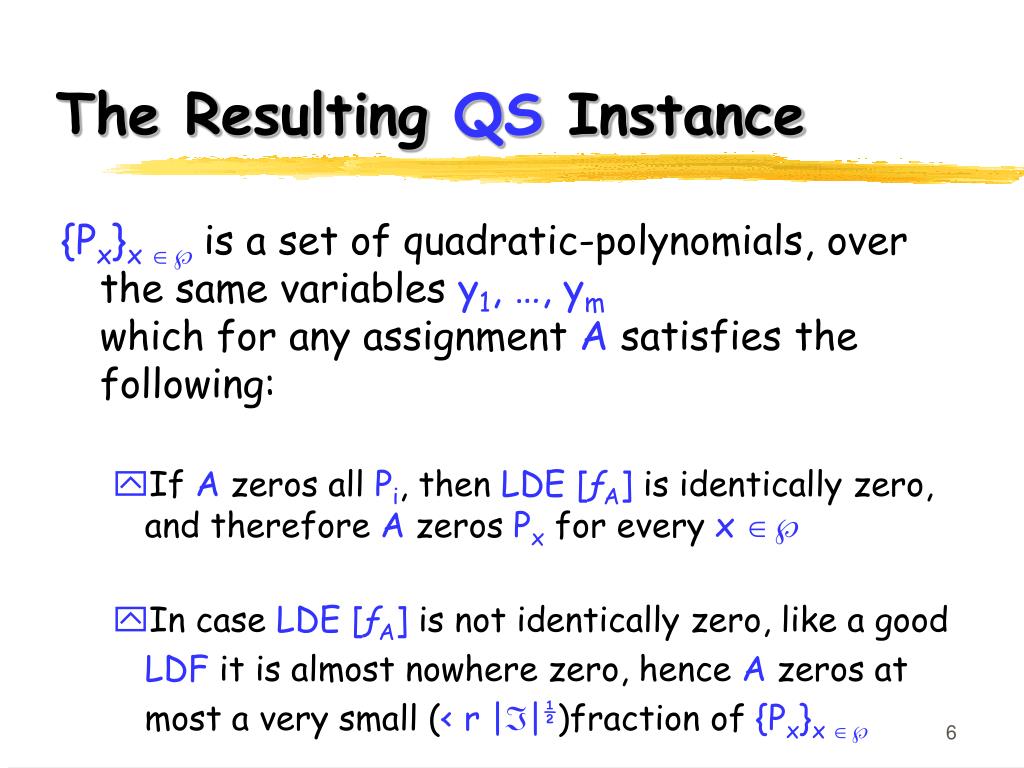 The Resulting QS Instance

$\{P_x\}_{x \in \wp}$ is a set of quadratic-polynomials, over the same variables $y_1, \ldots, y_m$
which for any assignment $A$ satisfies the following:

If $A$ zeros all $P_i$, then LDE $[f_A]$ is identically zero, and therefore $A$ zeros $P_x$ for every $x \in \wp$

In case LDE $[f_A]$ is not identically zero, like a good LDF it is almost nowhere zero, hence $A$ zeros at most a very small ($< r\,|\Im|^{\frac{1}{2}}$)fraction of $\{P_x\}_{x \in \wp}$

6